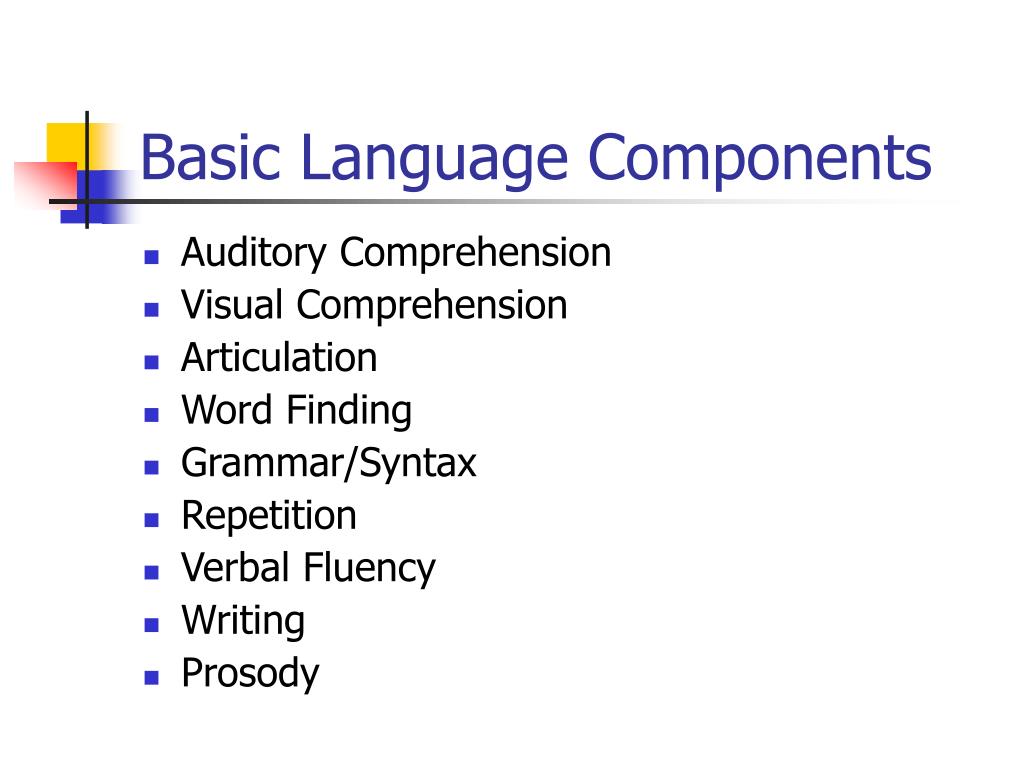 Basic Language Components

- Auditory Comprehension
- Visual Comprehension
- Articulation
- Word Finding
- Grammar/Syntax
- Repetition
- Verbal Fluency
- Writing
- Prosody